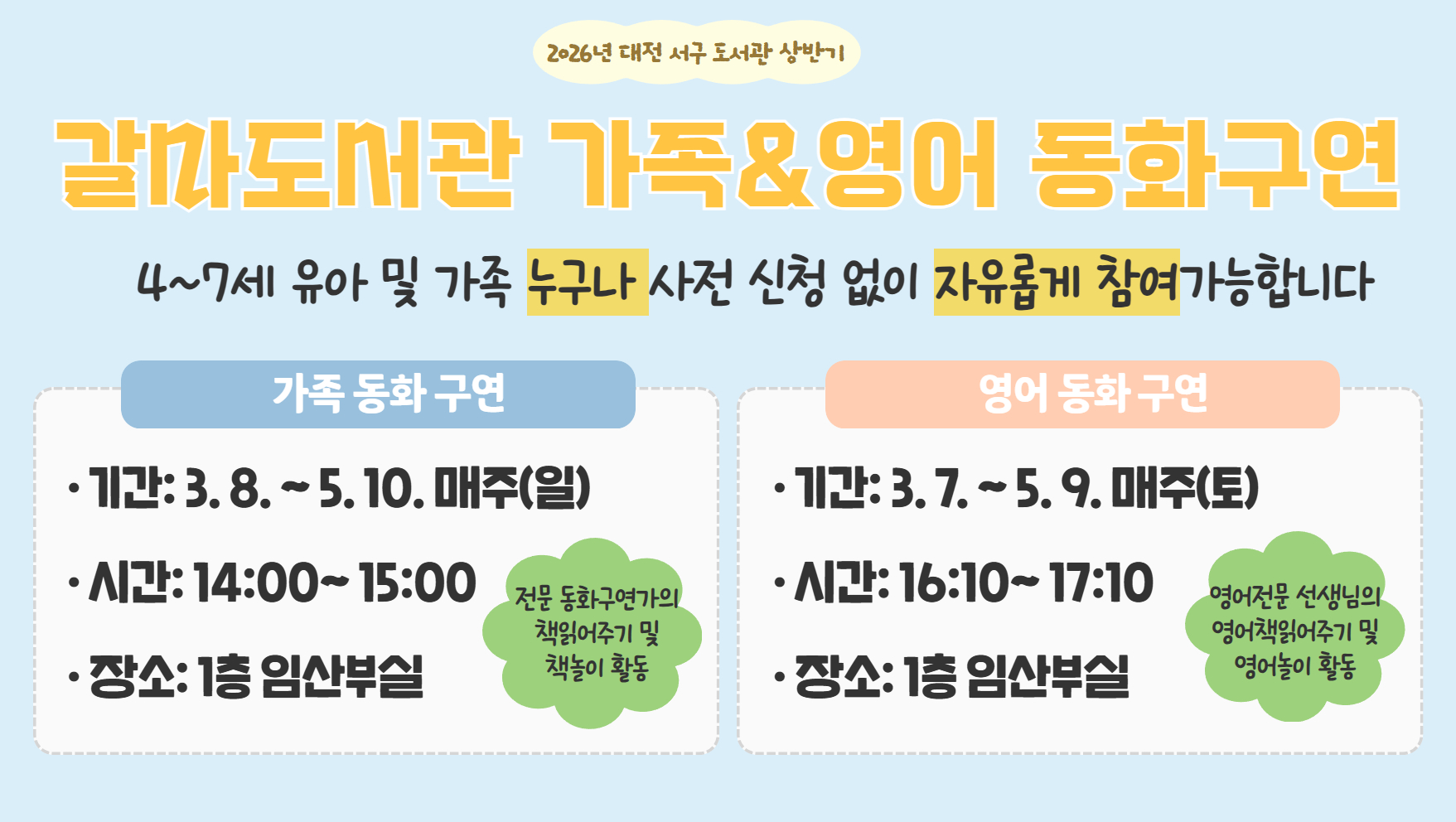 2026년 대전 서구 도서관 상반기

갈마도서관 가족&영어 동화구연

4~7세 유아 및 가족 누구나 사전 신청 없이 자유롭게 참여가능합니다

가족 동화 구연

· 기간: 3. 8. ~ 5. 10. 매주(일)

· 시간: 14:00~ 15:00

· 장소: 1층 임산부실

전문 동화구연가의 책읽어주기 및 책놀이 활동

영어 동화 구연

· 기간: 3. 7. ~ 5. 9. 매주(토)

· 시간: 16:10~ 17:10

· 장소: 1층 임산부실

영어전문 선생님의 영어책읽어주기 및 영어놀이 활동